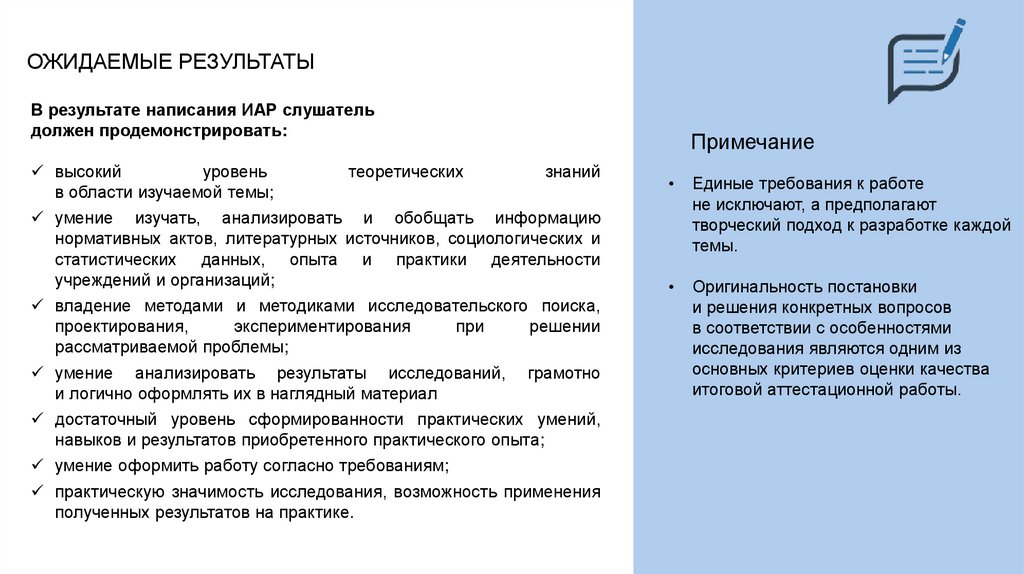 ОЖИДАЕМЫЕ РЕЗУЛЬТАТЫ

В результате написания ИАР слушатель должен продемонстрировать:

✓ высокий уровень теоретических знаний в области изучаемой темы;
✓ умение изучать, анализировать и обобщать информацию нормативных актов, литературных источников, социологических и статистических данных, опыта и практики деятельности учреждений и организаций;
✓ владение методами и методиками исследовательского поиска, проектирования, экспериментирования при решении рассматриваемой проблемы;
✓ умение анализировать результаты исследований, грамотно и логично оформлять их в наглядный материал
✓ достаточный уровень сформированности практических умений, навыков и результатов приобретенного практического опыта;
✓ умение оформить работу согласно требованиям;
✓ практическую значимость исследования, возможность применения полученных результатов на практике.

Примечание

• Единые требования к работе не исключают, а предполагают творческий подход к разработке каждой темы.

• Оригинальность постановки и решения конкретных вопросов в соответствии с особенностями исследования являются одним из основных критериев оценки качества итоговой аттестационной работы.